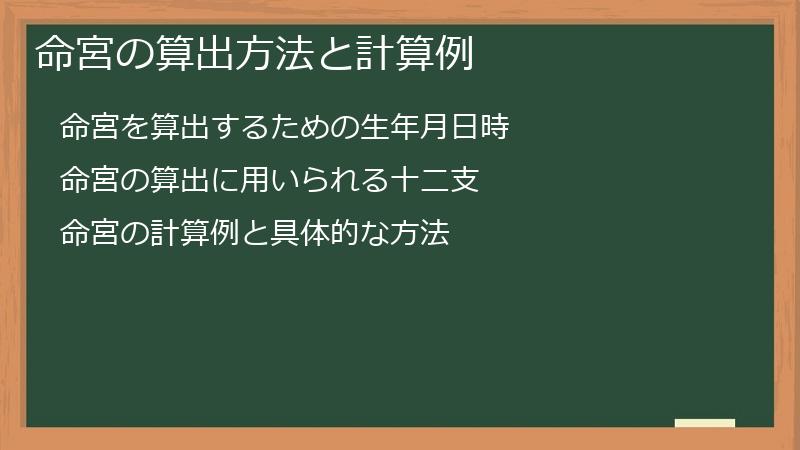 命宮の算出方法と計算例

命宮を算出するための生年月日時

命宮の算出に用いられる十二支

命宮の計算例と具体的な方法